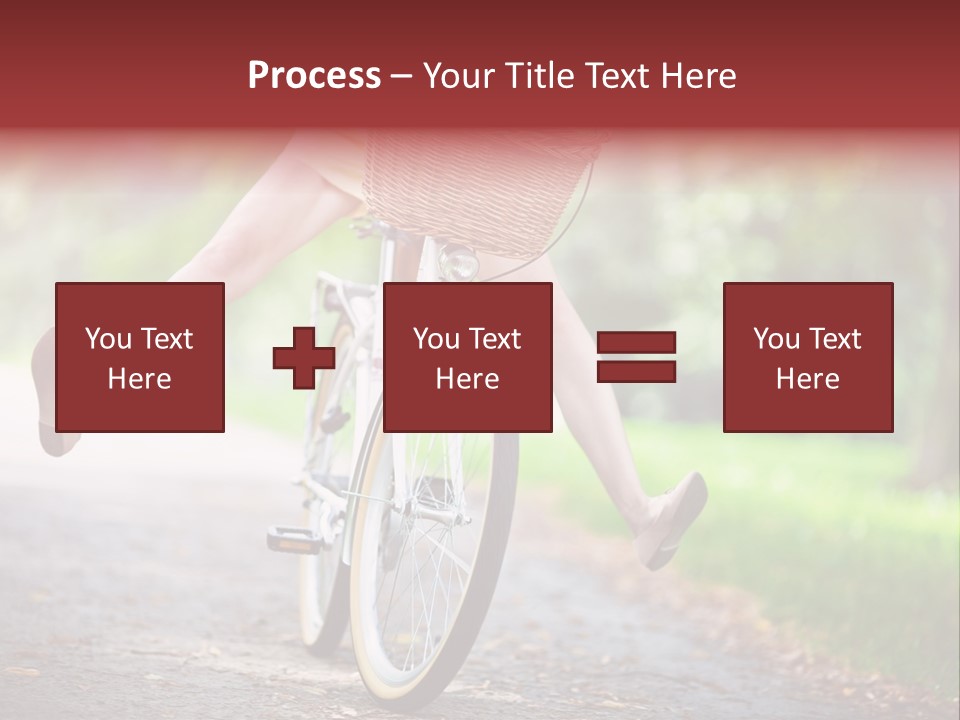 Process – Your Title Text Here

You Text Here

You Text Here

You Text Here